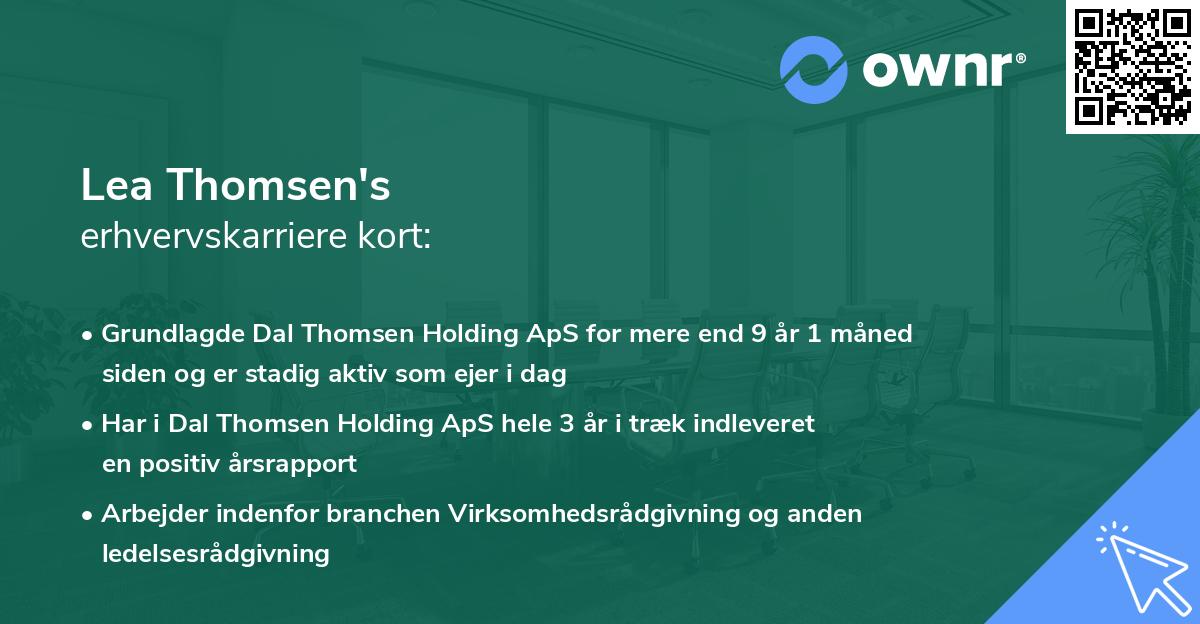 ownr®

Lea Thomsen's
erhvervskarriere kort:

• Grundlagde Dal Thomsen Holding ApS for mere end 9 år 1 måned siden og er stadig aktiv som ejer i dag

• Har i Dal Thomsen Holding ApS hele 3 år i træk indleveret en positiv årsrapport

• Arbejder indenfor branchen Virksomhedsrådgivning og anden ledelsesrådgivning